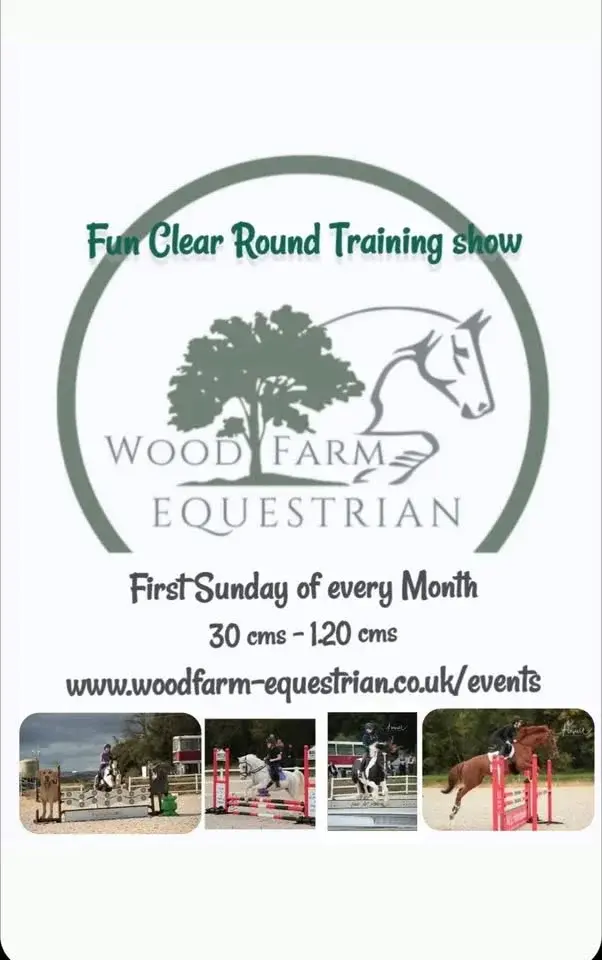 Fun Clear Round Training show

WOOD FARM
EQUESTRIAN

First Sunday of every Month
30 cms - 1.20 cms
www.woodfarm-equestrian.co.uk/events